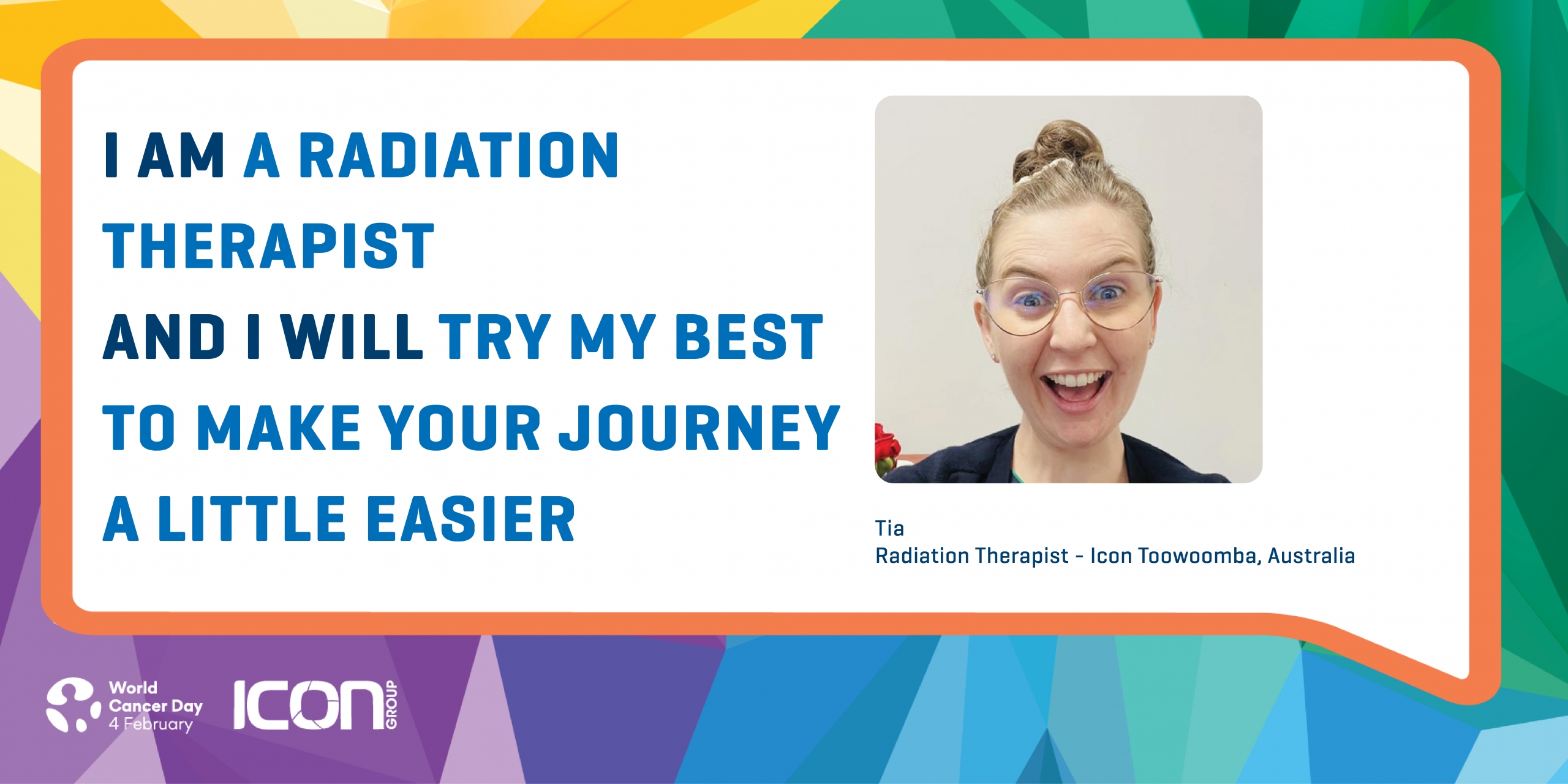 I AM A RADIATION THERAPIST
AND I WILL TRY MY BEST TO MAKE YOUR JOURNEY A LITTLE EASIER

Tia
Radiation Therapist - Icon Toowoomba, Australia

World Cancer Day
4 February

ICON GROUP